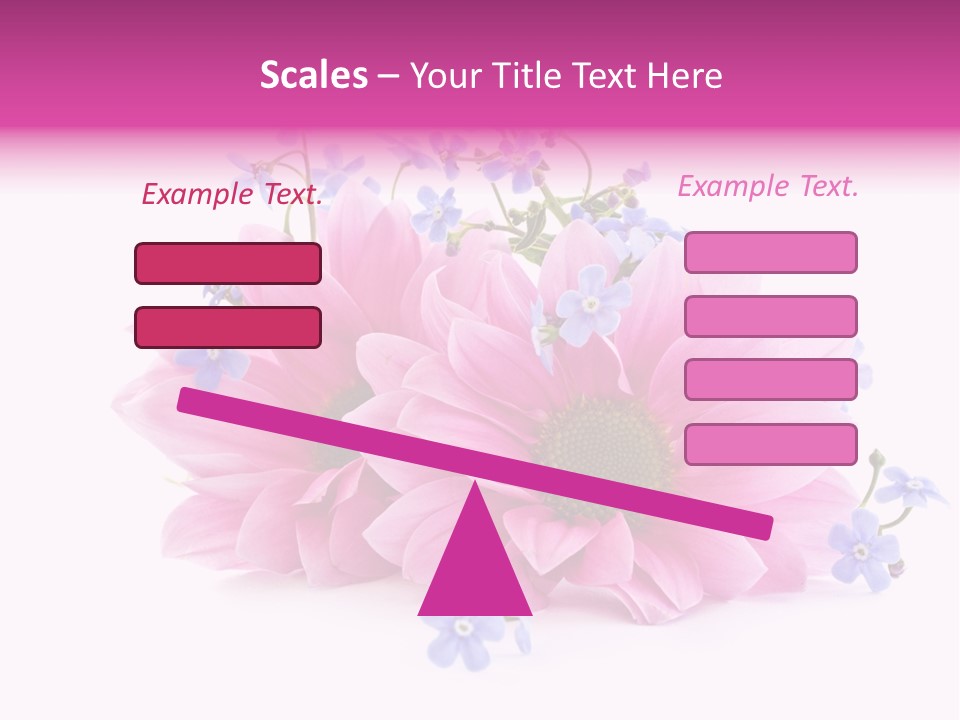 Scales – Your Title Text Here

Example Text.

Example Text.